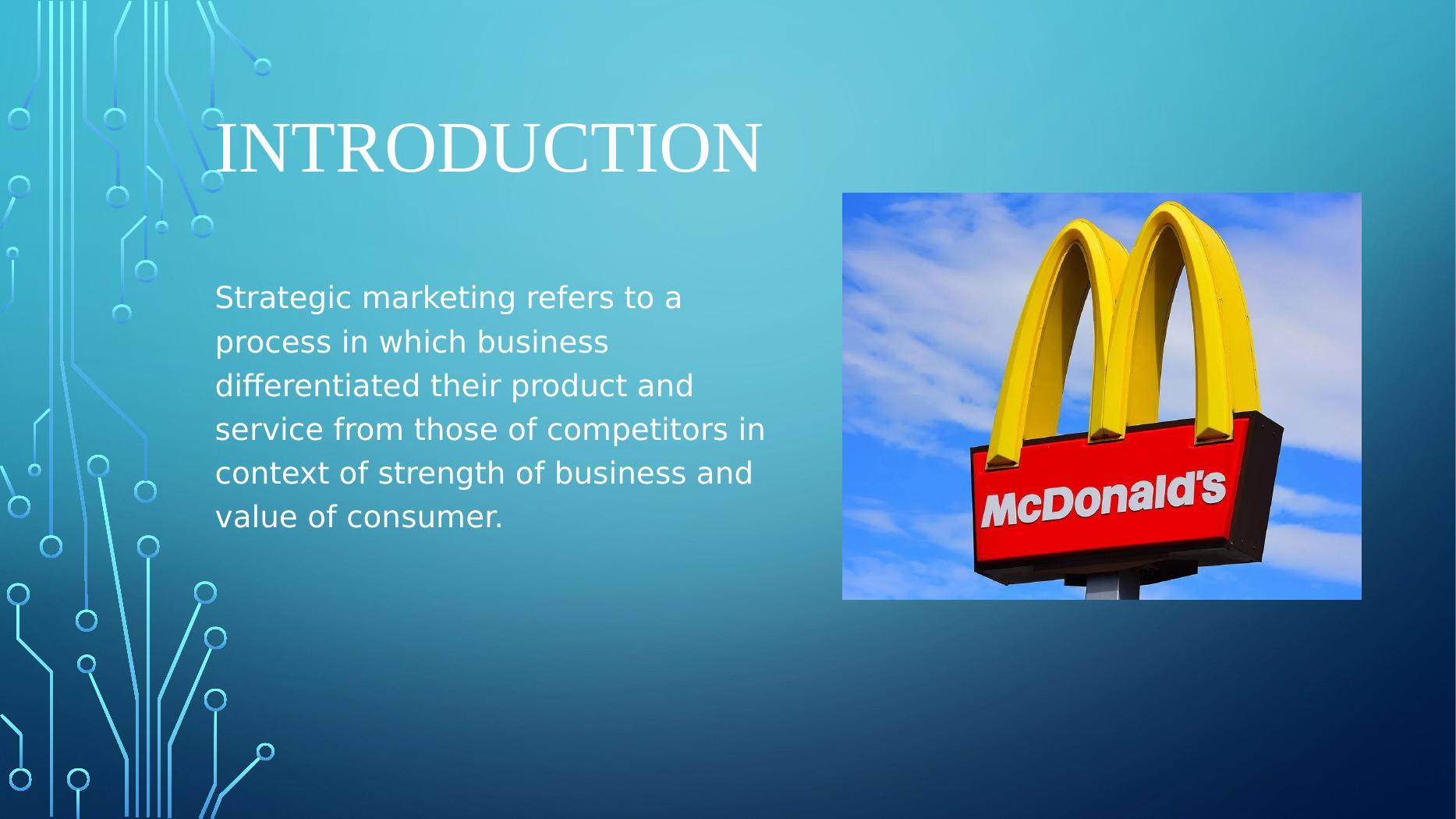 INTRODUCTION

Strategic marketing refers to a process in which business differentiated their product and service from those of competitors in context of strength of business and value of consumer.

McDonald's